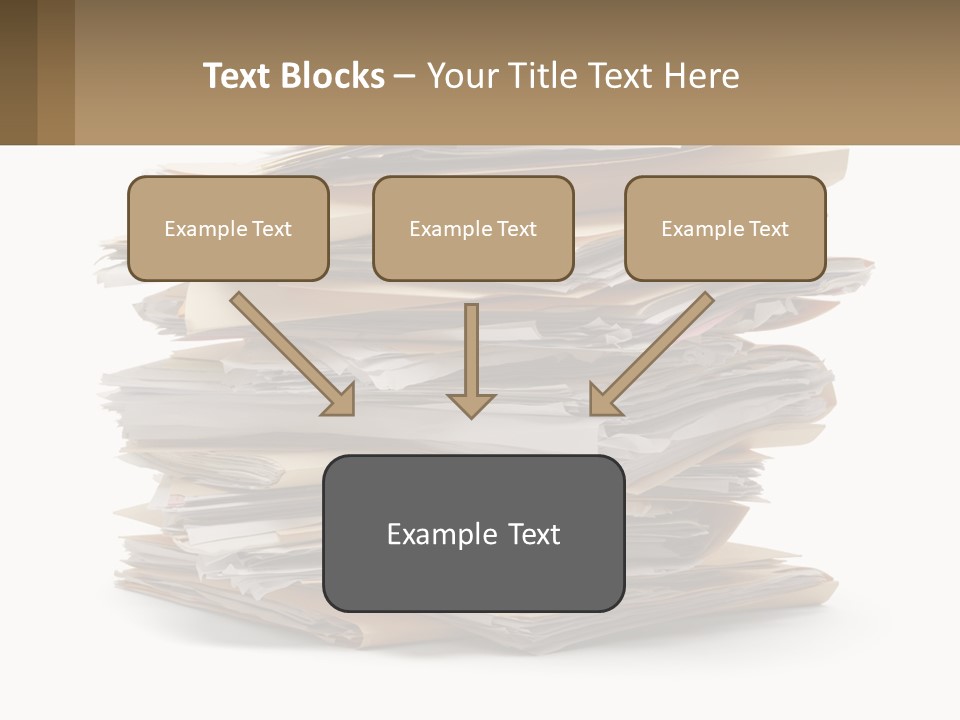 Text Blocks – Your Title Text Here

Example Text

Example Text

Example Text

Example Text